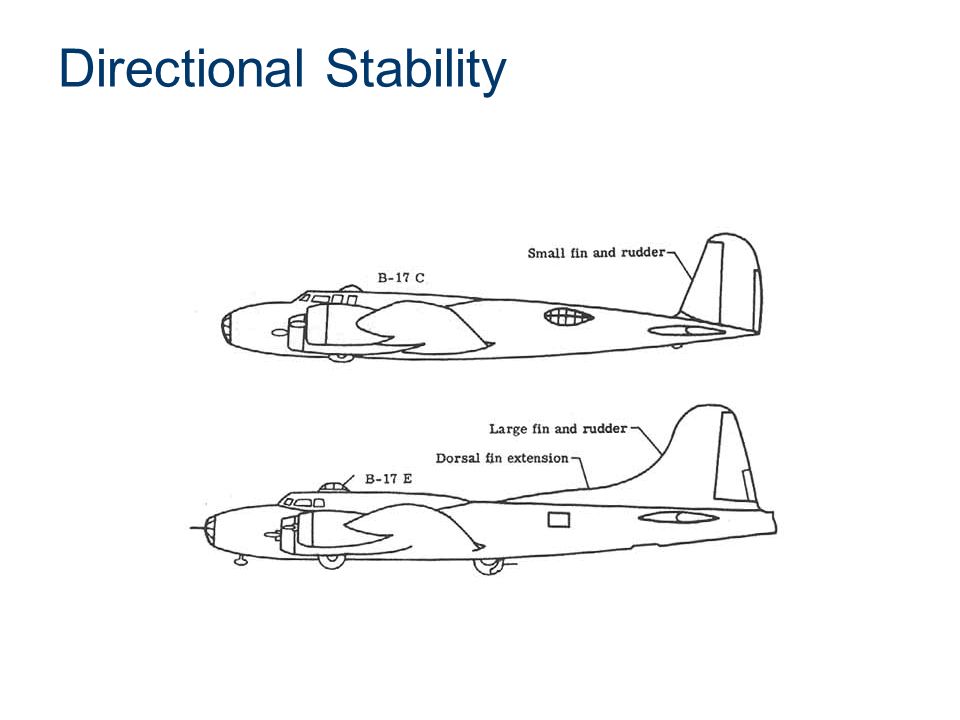 Directional Stability

Small fin and rudder

B-17 C

Large fin and rudder

Dorsal fin extension

B-17 E